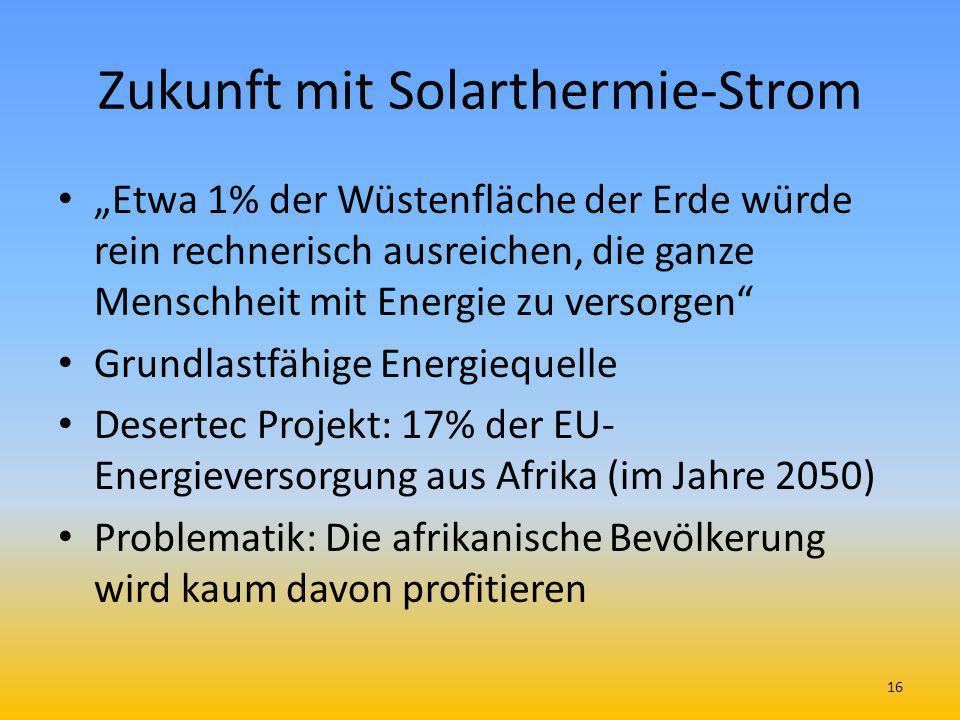 Zukunft mit Solarthermie-Strom

• „Etwa 1% der Wüstenfläche der Erde würde rein rechnerisch ausreichen, die ganze Menschheit mit Energie zu versorgen“

• Grundlastfähige Energiequelle

• Desertec Projekt: 17% der EU-Energieversorgung aus Afrika (im Jahre 2050)

• Problematik: Die afrikanische Bevölkerung wird kaum davon profitieren

16